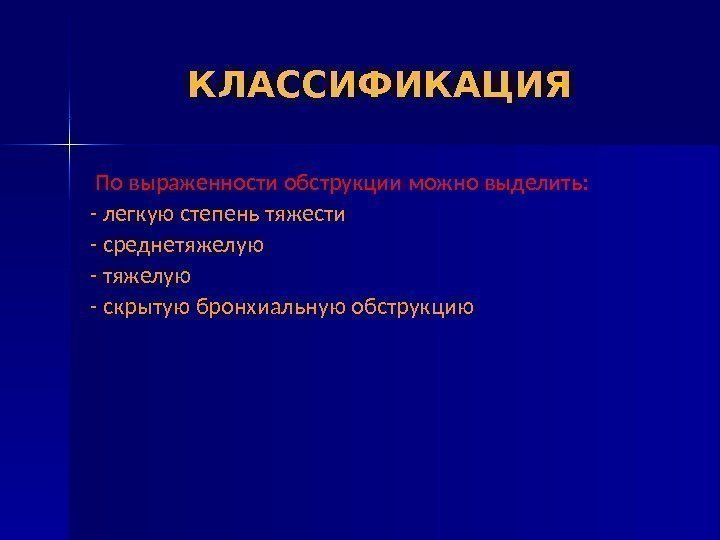 КЛАССИФИКАЦИЯ

По выраженности обструкции можно выделить:
- легкую степень тяжести
- среднетяжелую
- тяжелую
- скрытую бронхиальную обструкцию